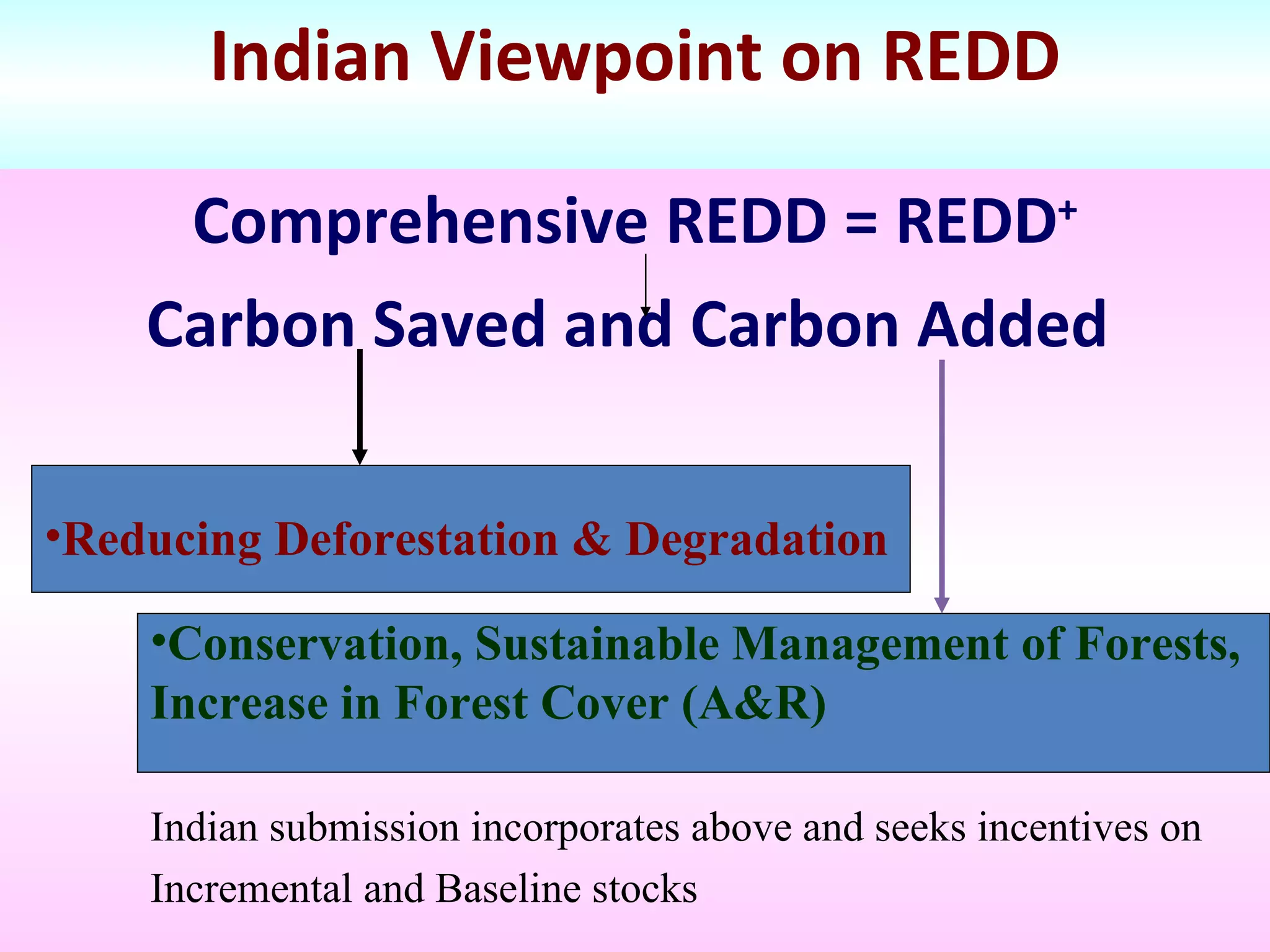 Indian Viewpoint on REDD

Comprehensive REDD = REDD$^+$

Carbon Saved and Carbon Added

•Reducing Deforestation & Degradation

•Conservation, Sustainable Management of Forests, Increase in Forest Cover (A&R)

Indian submission incorporates above and seeks incentives on Incremental and Baseline stocks